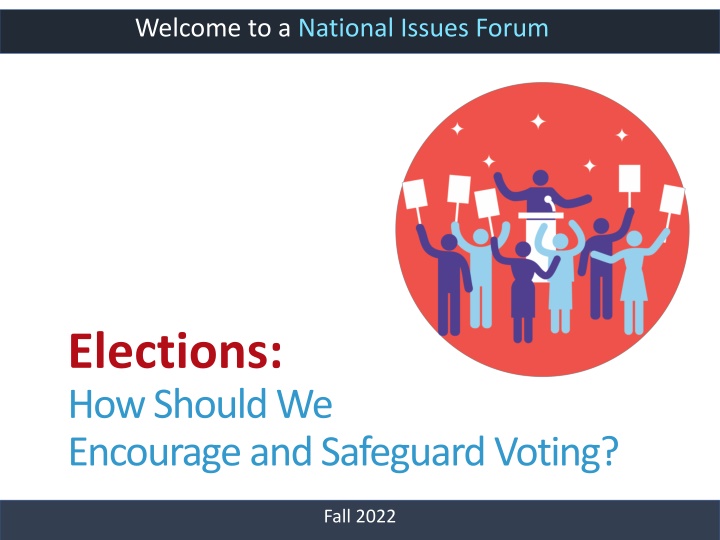 Welcome to a National Issues Forum

Elections:
How Should We
Encourage and Safeguard Voting?

Fall 2022